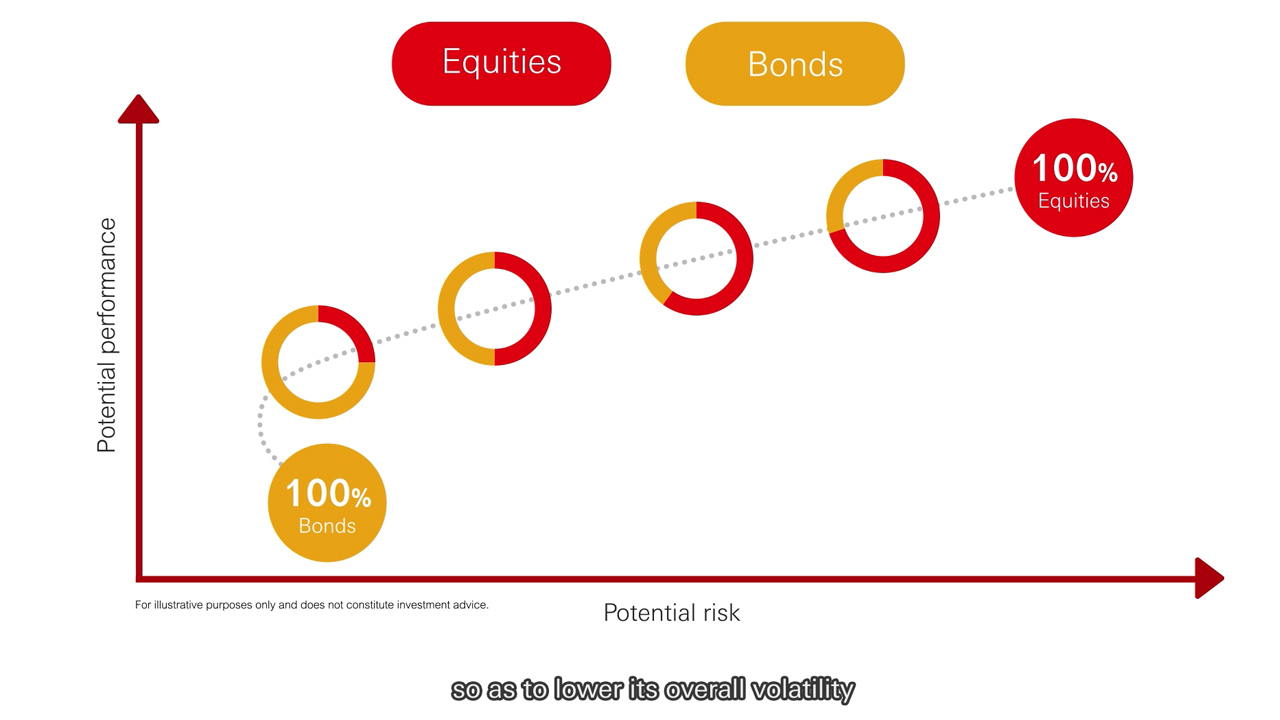 Equities

Bonds

Potential performance

100% Equities

100% Bonds

For illustrative purposes only and does not constitute investment advice.

Potential risk

so as to lower its overall volatility